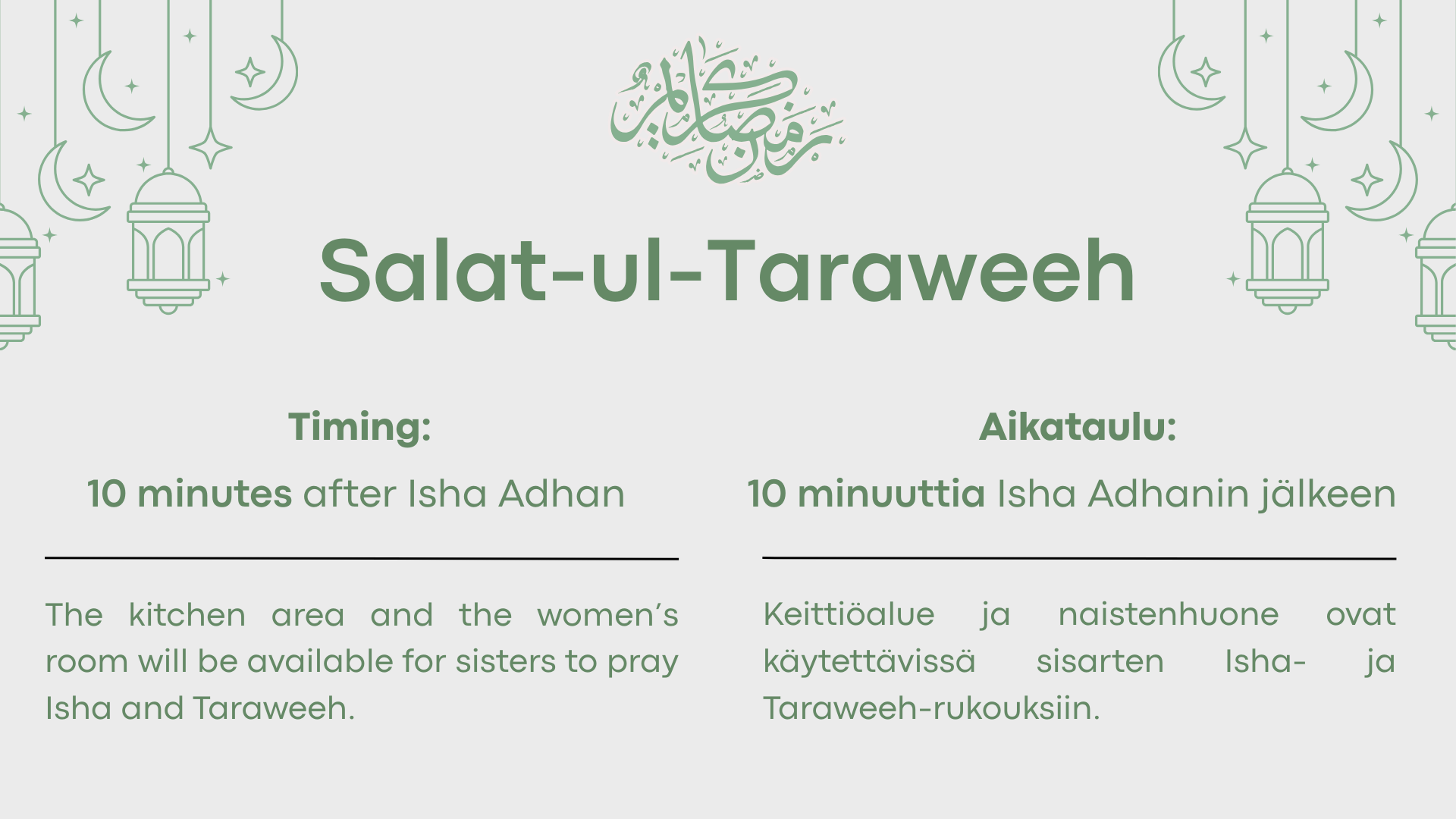 رمضان كريم

Salat-ul-Taraweeh

Timing:

10 minutes after Isha Adhan

The kitchen area and the women's room will be available for sisters to pray Isha and Taraweeh.

Aikataulu:

10 minuuttia Isha Adhanin jälkeen

Keittiöalue ja naistenhuone ovat käytettävissä sisarten Isha- ja Taraweeh-rukouksiin.